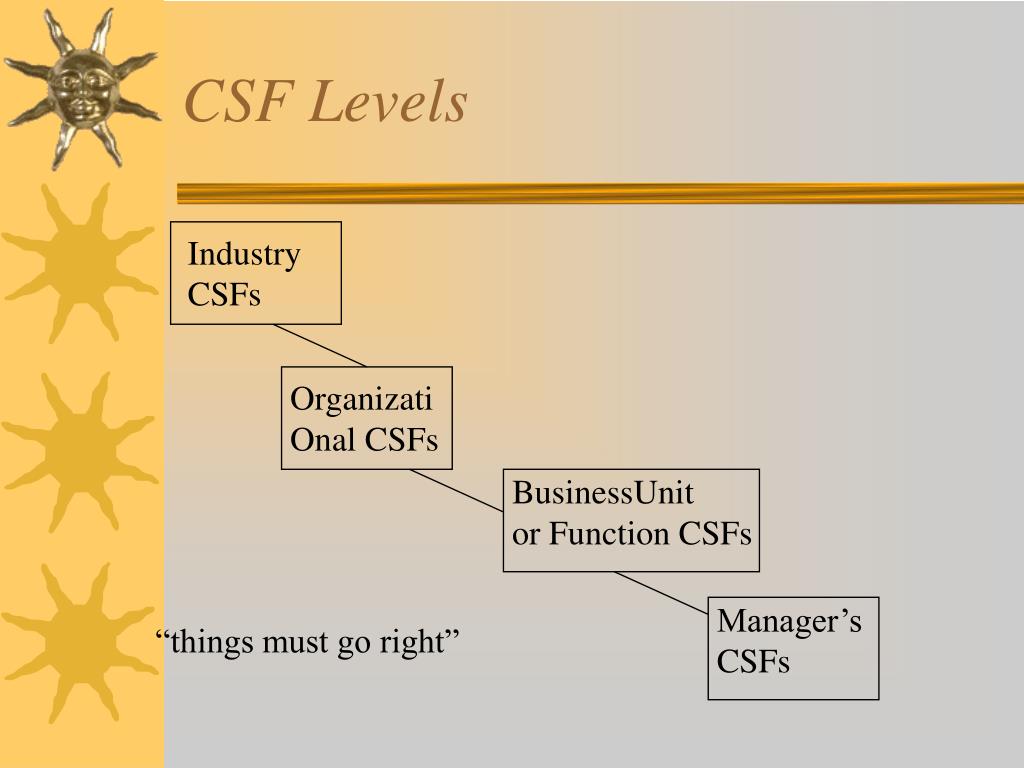 CSF Levels

Industry CSFs

Organizati Onal CSFs

BusinessUnit or Function CSFs

Manager’s CSFs

“things must go right”